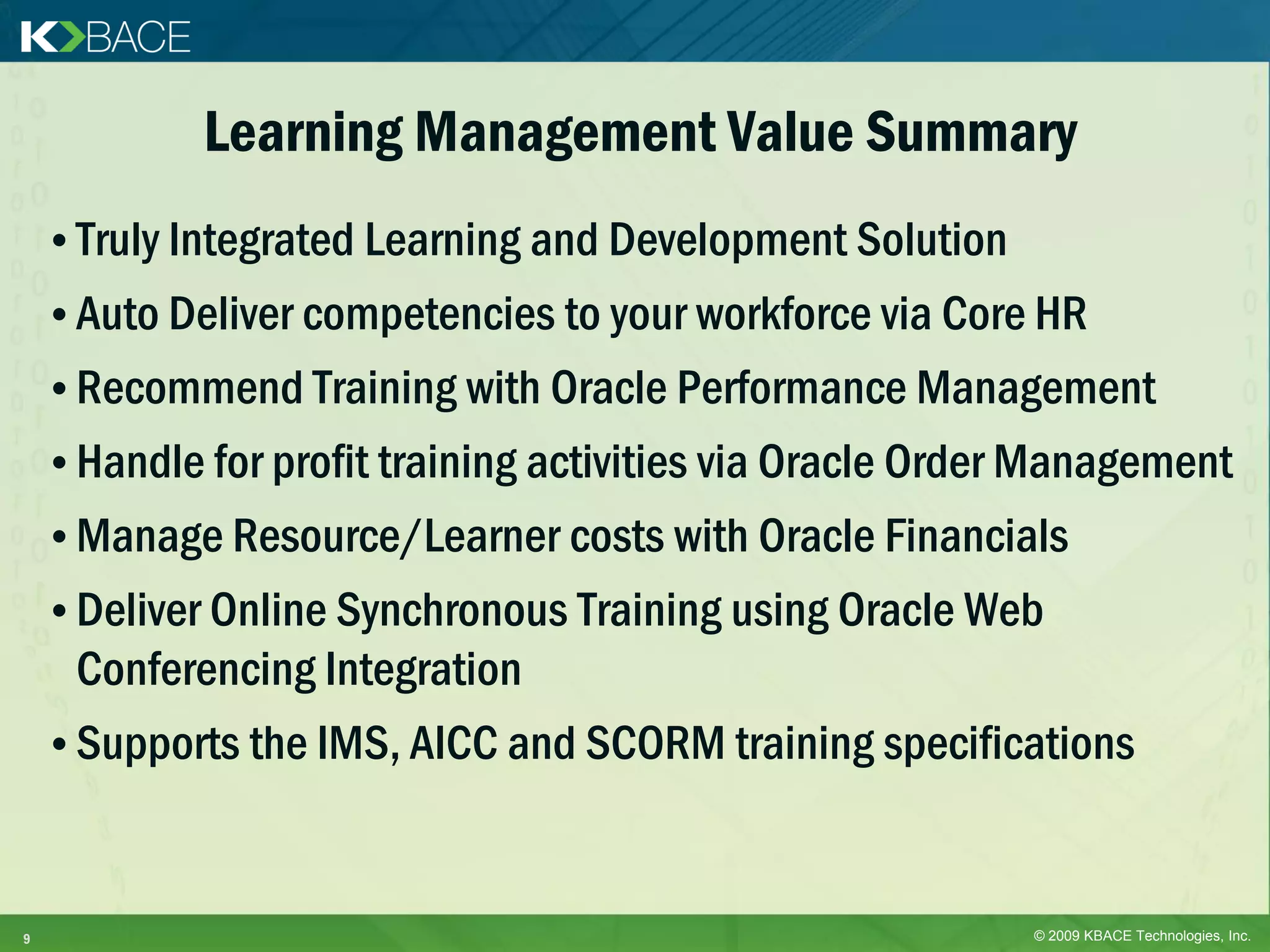 KBACE

Learning Management Value Summary

• Truly Integrated Learning and Development Solution
• Auto Deliver competencies to your workforce via Core HR
• Recommend Training with Oracle Performance Management
• Handle for profit training activities via Oracle Order Management
• Manage Resource/Learner costs with Oracle Financials
• Deliver Online Synchronous Training using Oracle Web Conferencing Integration
• Supports the IMS, AICC and SCORM training specifications

9

© 2009 KBACE Technologies, Inc.